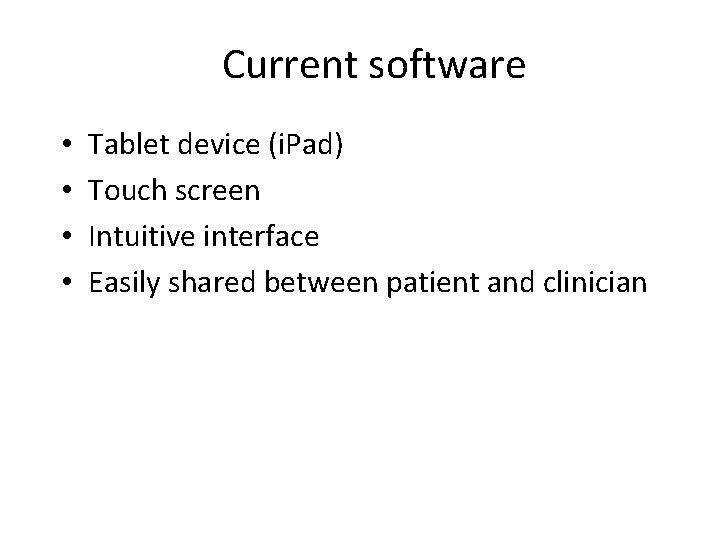 Current software

• Tablet device (iPad)
• Touch screen
• Intuitive interface
• Easily shared between patient and clinician